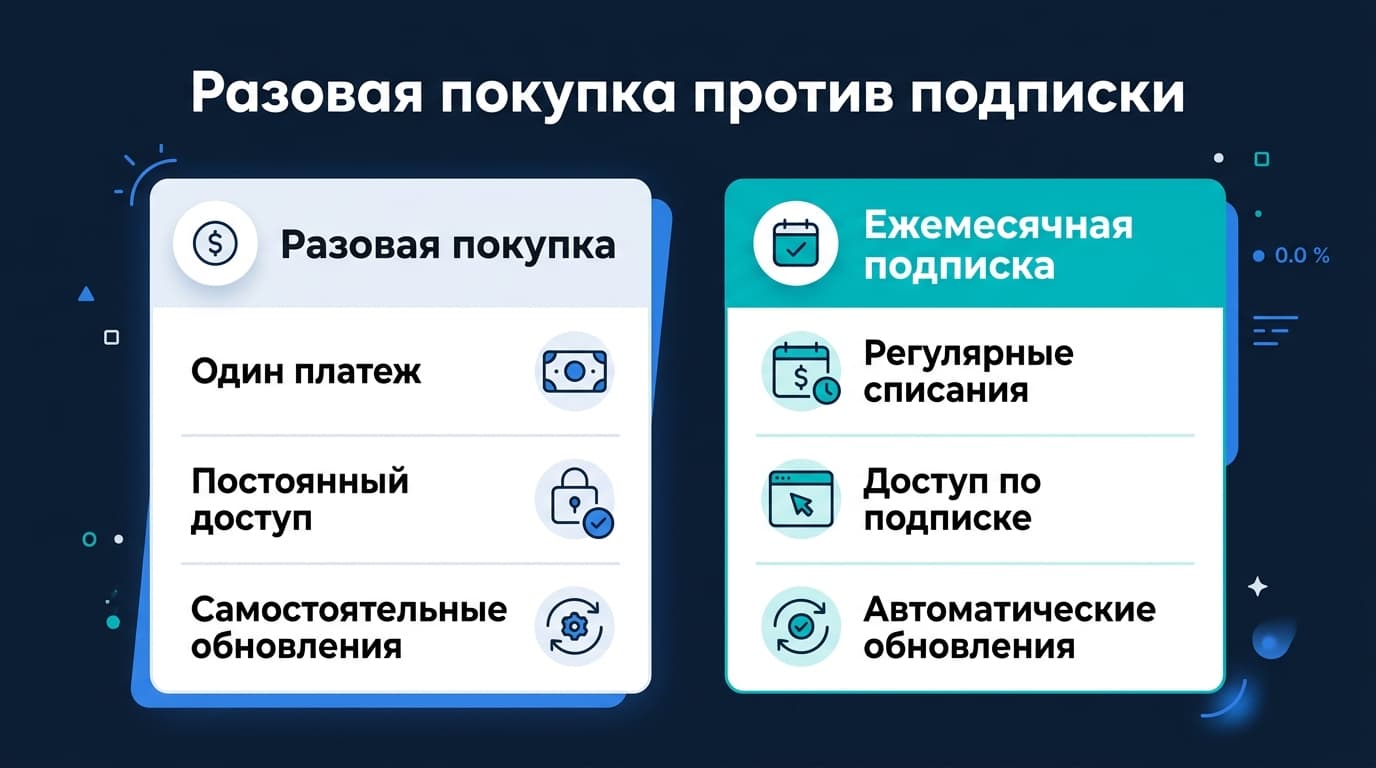 Разовая покупка против подписки

Разовая покупка

Один платеж

Постоянный доступ

Самостоятельные обновления

Ежемесячная подписка

Регулярные списания

Доступ по подписке

Автоматические обновления

0.0 %